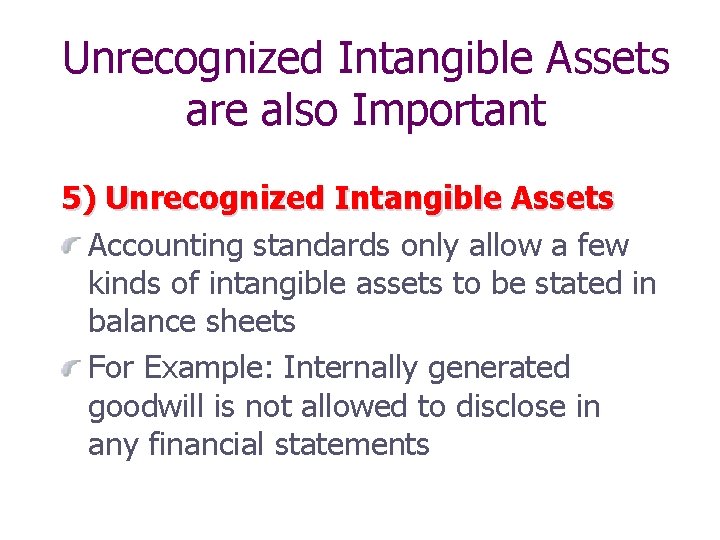 Unrecognized Intangible Assets are also Important

5) Unrecognized Intangible Assets

Accounting standards only allow a few kinds of intangible assets to be stated in balance sheets

For Example: Internally generated goodwill is not allowed to disclose in any financial statements